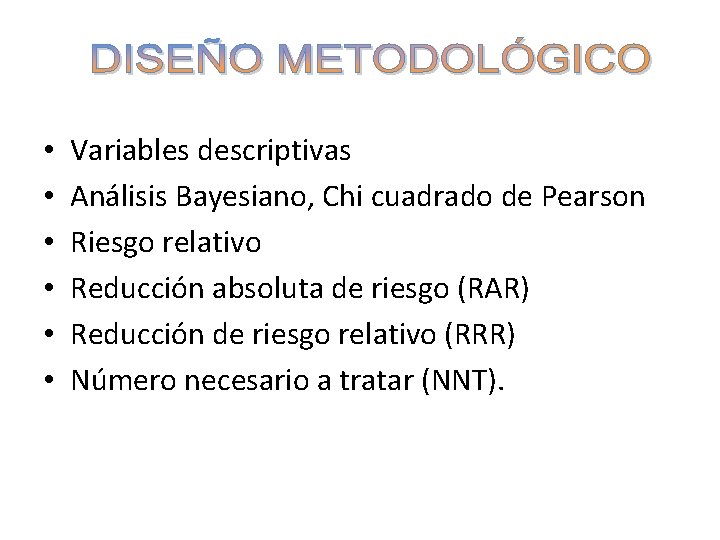 DISEÑO METODOLÓGICO

• Variables descriptivas
• Análisis Bayesiano, Chi cuadrado de Pearson
• Riesgo relativo
• Reducción absoluta de riesgo (RAR)
• Reducción de riesgo relativo (RRR)
• Número necesario a tratar (NNT).